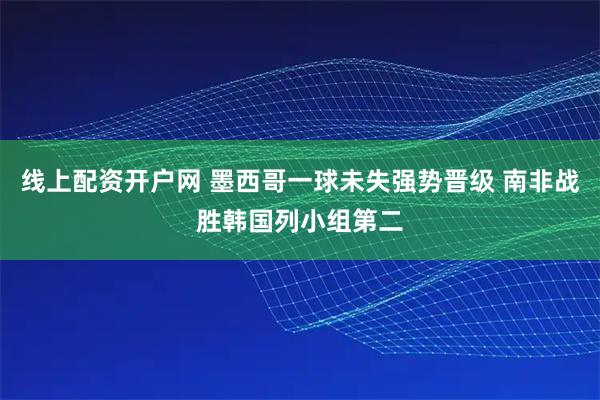 线上配资开户网 墨西哥一球未失强势晋级 南非战胜韩国列小组第二